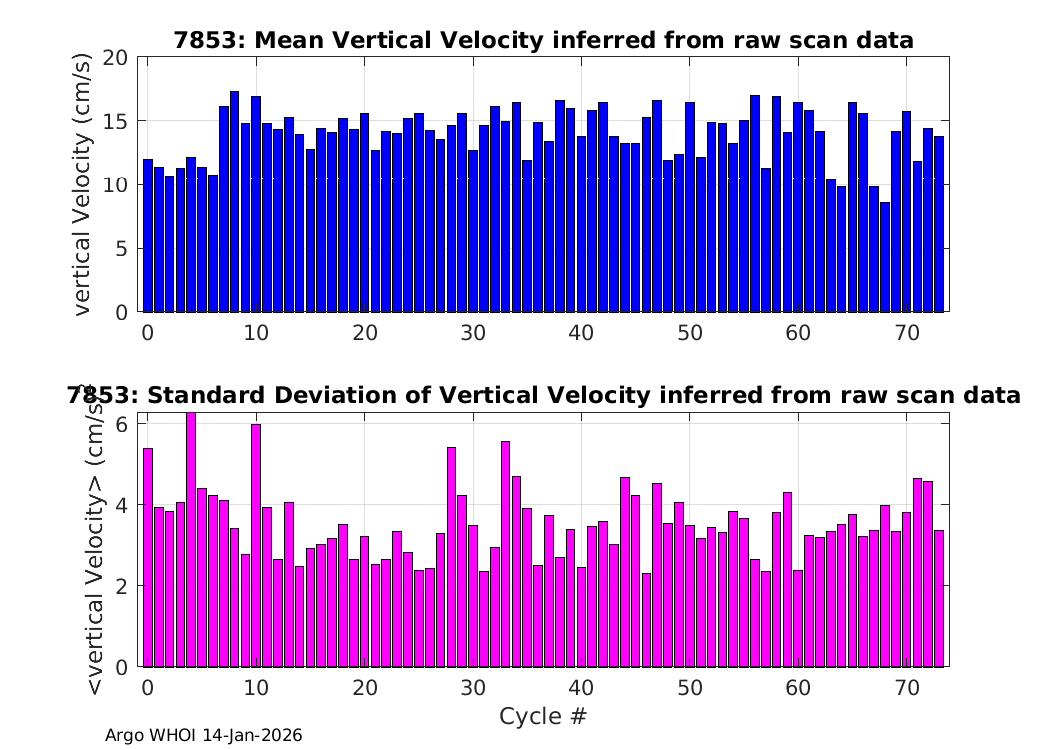 7853: Mean Vertical Velocity inferred from raw scan data

vertical Velocity (cm/s)

20
15
10
5
0

0 10 20 30 40 50 60 70

7853: Standard Deviation of Vertical Velocity inferred from raw scan data

<vertical Velocity> (cm/s)

6
4
2
0

0 10 20 30 40 50 60 70

Cycle #

Argo WHOI 14-Jan-2026